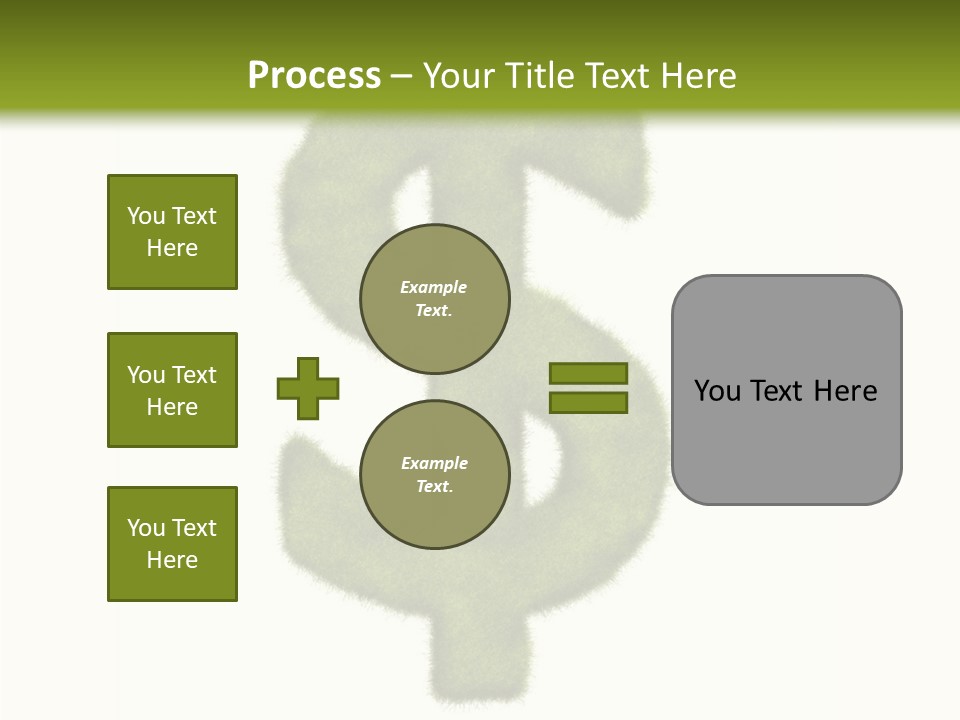 Process – Your Title Text Here

You Text Here

You Text Here

You Text Here

Example Text.

Example Text.

You Text Here